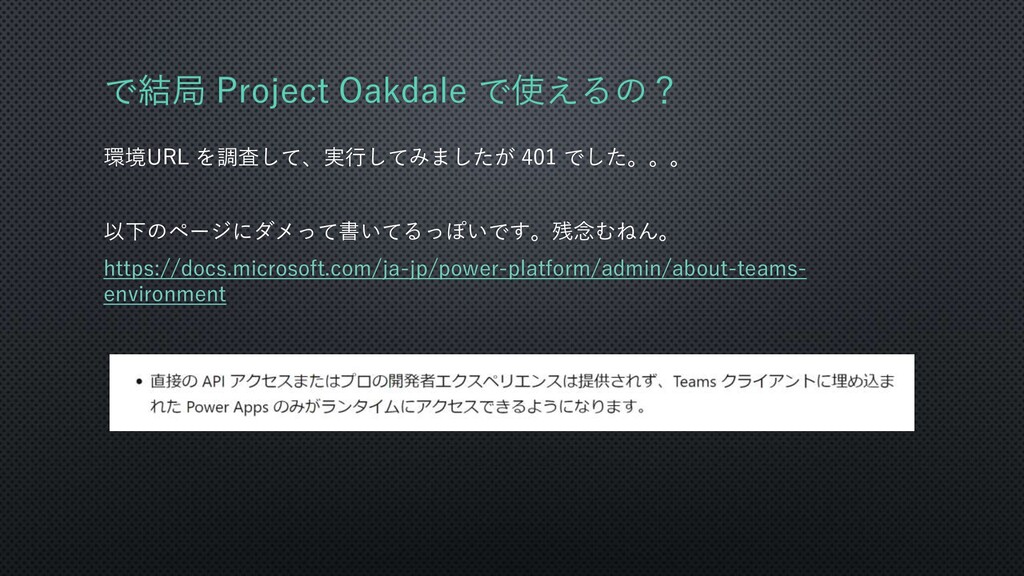 で結局 Project Oakdale で使えるの？

環境URL を調査して、実行してみましたが 401 でした。。。

以下のページにダメって書いてるっぽいです。残念むねん。

https://docs.microsoft.com/ja-jp/power-platform/admin/about-teams-environment

• 直接の API アクセスまたはプロの開発者エクスペリエンスは提供されず、Teams クライアントに埋め込まれた Power Apps のみがランタイムにアクセスできるようになります。